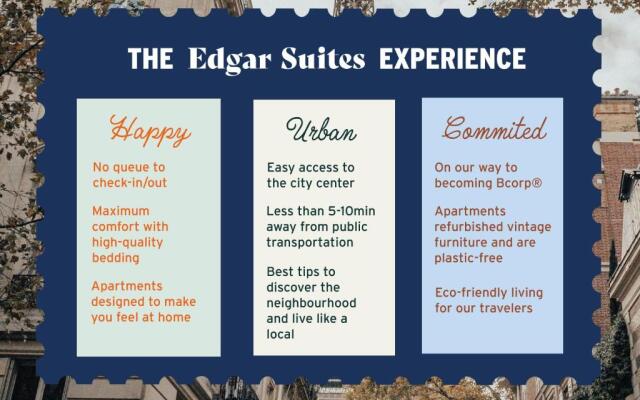 THE Edgar Suites EXPERIENCE

Happy

No queue to check-in/out

Maximum comfort with high-quality bedding

Apartments designed to make you feel at home

Urban

Easy access to the city center

Less than 5-10min away from public transportation

Best tips to discover the neighbourhood and live like a local

Commited

On our way to becoming Bcorp®

Apartments refurbished vintage furniture and are plastic-free

Eco-friendly living for our travelers